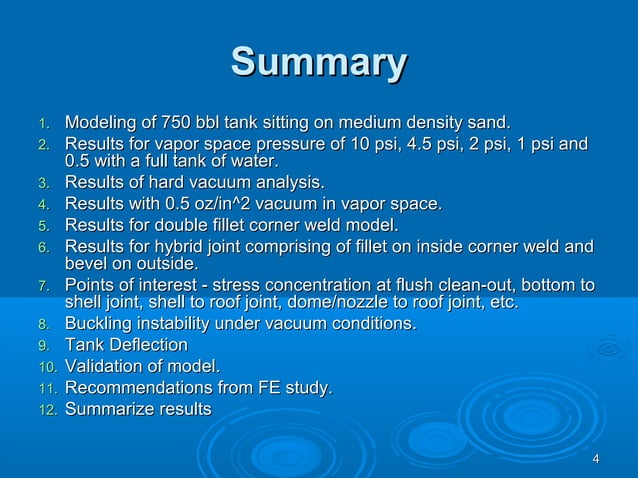 Summary

1. Modeling of 750 bbl tank sitting on medium density sand.
2. Results for vapor space pressure of 10 psi, 4.5 psi, 2 psi, 1 psi and 0.5 with a full tank of water.
3. Results of hard vacuum analysis.
4. Results with 0.5 oz/in^2 vacuum in vapor space.
5. Results for double fillet corner weld model.
6. Results for hybrid joint comprising of fillet on inside corner weld and bevel on outside.
7. Points of interest - stress concentration at flush clean-out, bottom to shell joint, shell to roof joint, dome/nozzle to roof joint, etc.
8. Buckling instability under vacuum conditions.
9. Tank Deflection
10. Validation of model.
11. Recommendations from FE study.
12. Summarize results

4